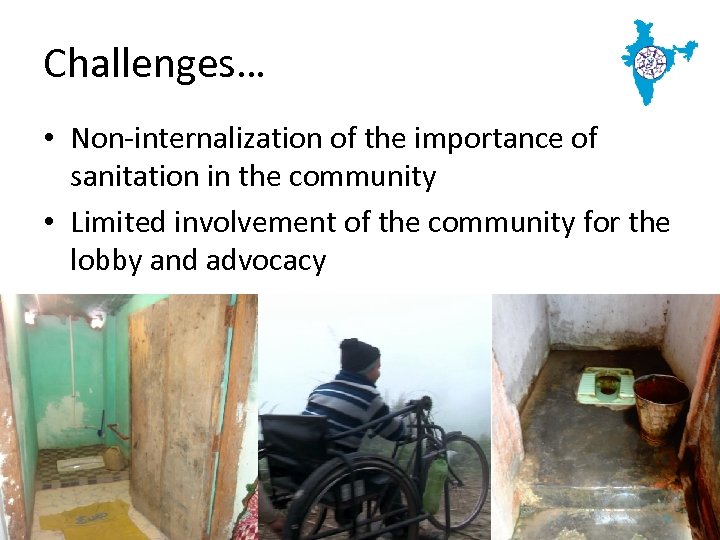 Challenges…

• Non-internalization of the importance of sanitation in the community
• Limited involvement of the community for the lobby and advocacy